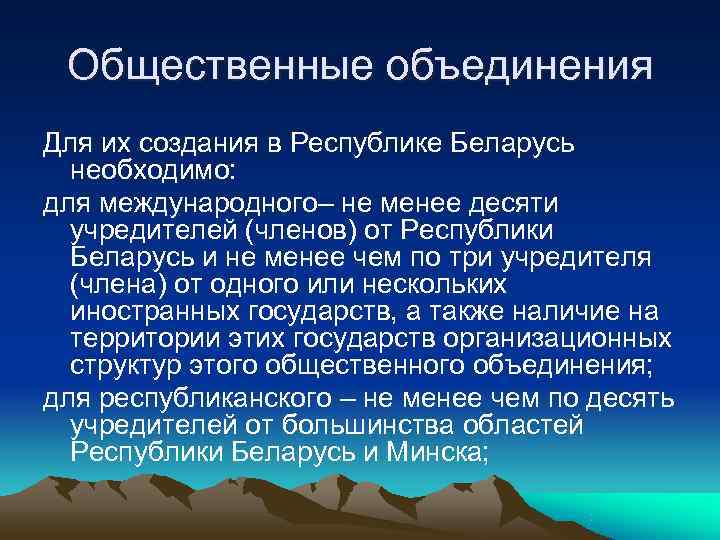 Общественные объединения

Для их создания в Республике Беларусь необходимо:

для международного– не менее десяти учредителей (членов) от Республики Беларусь и не менее чем по три учредителя (члена) от одного или нескольких иностранных государств, а также наличие на территории этих государств организационных структур этого общественного объединения;

для республиканского – не менее чем по десять учредителей от большинства областей Республики Беларусь и Минска;